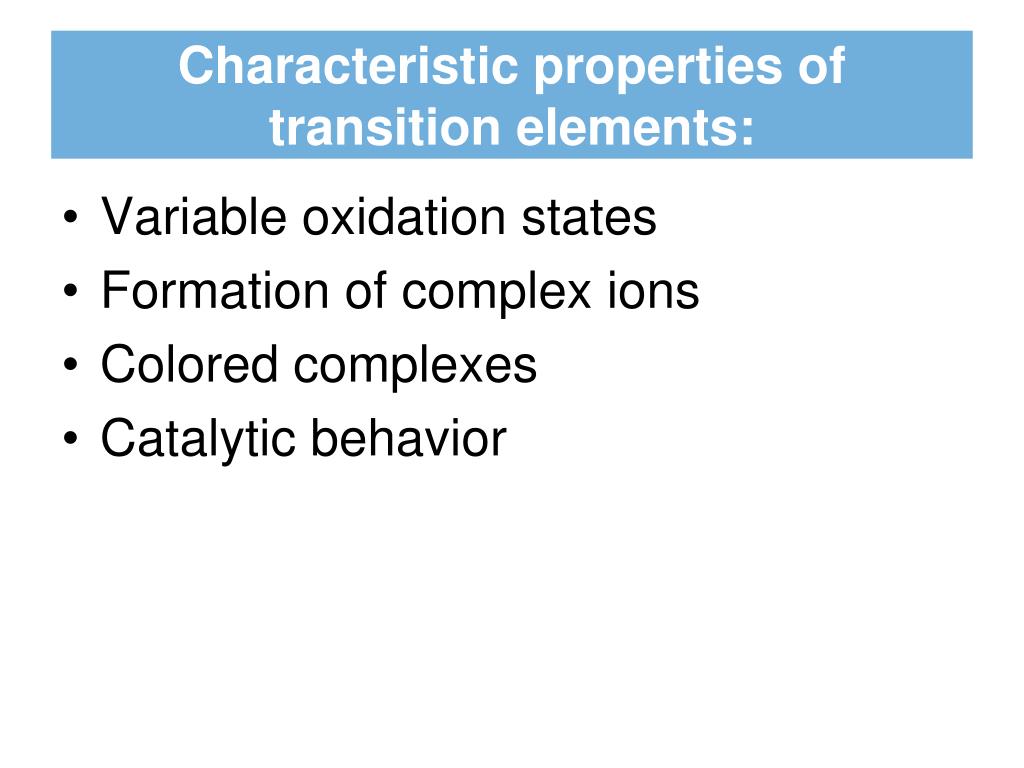 Characteristic properties of transition elements:

• Variable oxidation states
• Formation of complex ions
• Colored complexes
• Catalytic behavior